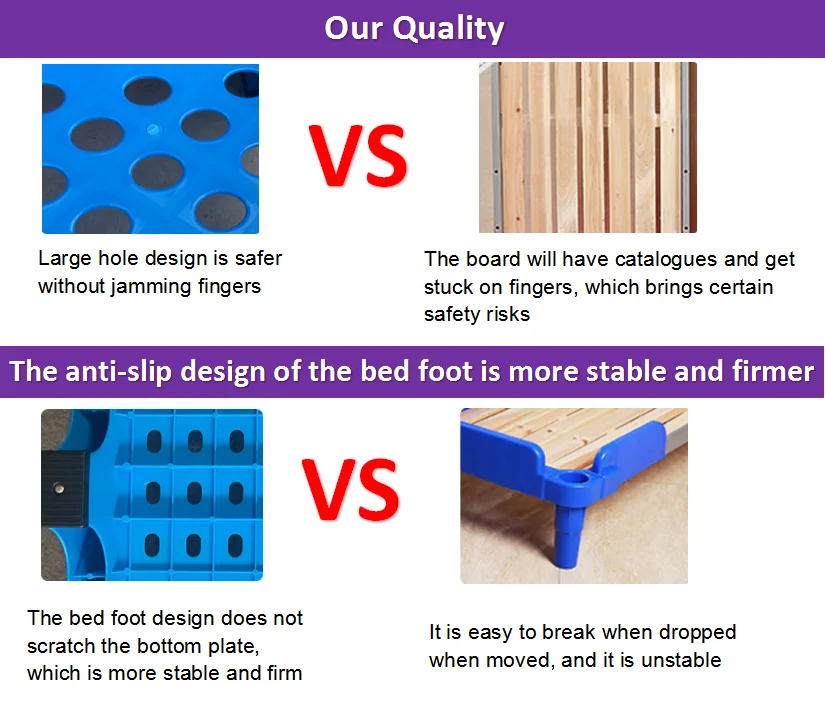 Our Quality

VS

Large hole design is safer without jamming fingers

The board will have catalogues and get stuck on fingers, which brings certain safety risks

The anti-slip design of the bed foot is more stable and firmer

VS

The bed foot design does not scratch the bottom plate, which is more stable and firm

It is easy to break when dropped when moved, and it is unstable